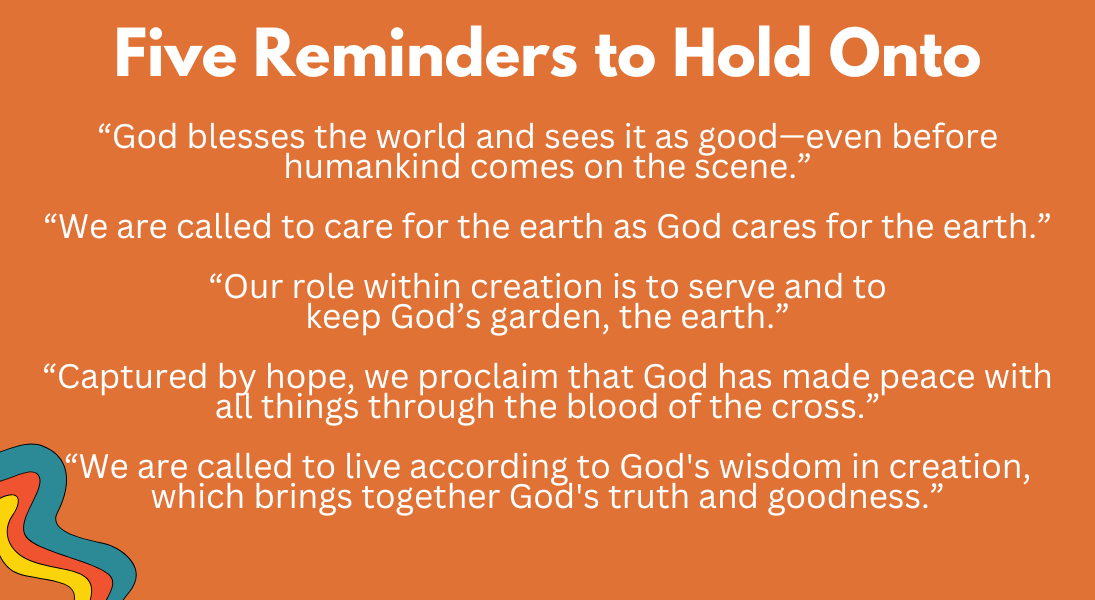 Five Reminders to Hold Onto

“God blesses the world and sees it as good—even before humankind comes on the scene.”

“We are called to care for the earth as God cares for the earth.”

“Our role within creation is to serve and to keep God’s garden, the earth.”

“Captured by hope, we proclaim that God has made peace with all things through the blood of the cross.”

“We are called to live according to God's wisdom in creation, which brings together God's truth and goodness.”